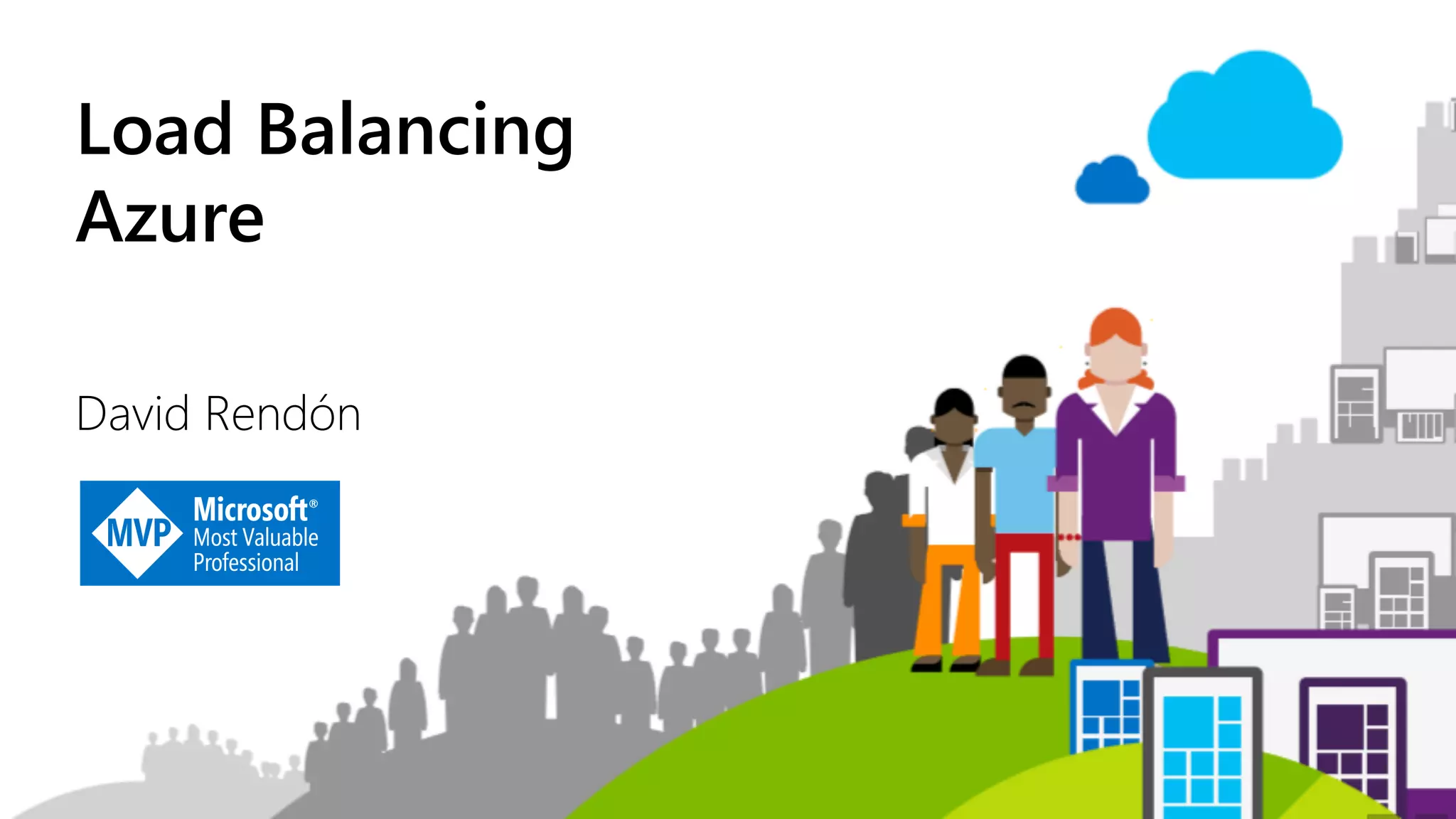 Load Balancing
Azure

David Rendón

MVP Microsoft® Most Valuable Professional